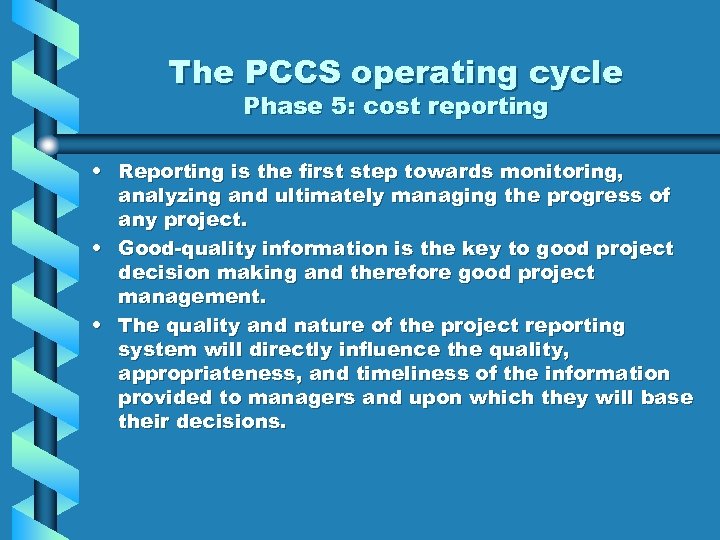 The PCCS operating cycle
Phase 5: cost reporting

• Reporting is the first step towards monitoring, analyzing and ultimately managing the progress of any project.
• Good-quality information is the key to good project decision making and therefore good project management.
• The quality and nature of the project reporting system will directly influence the quality, appropriateness, and timeliness of the information provided to managers and upon which they will base their decisions.